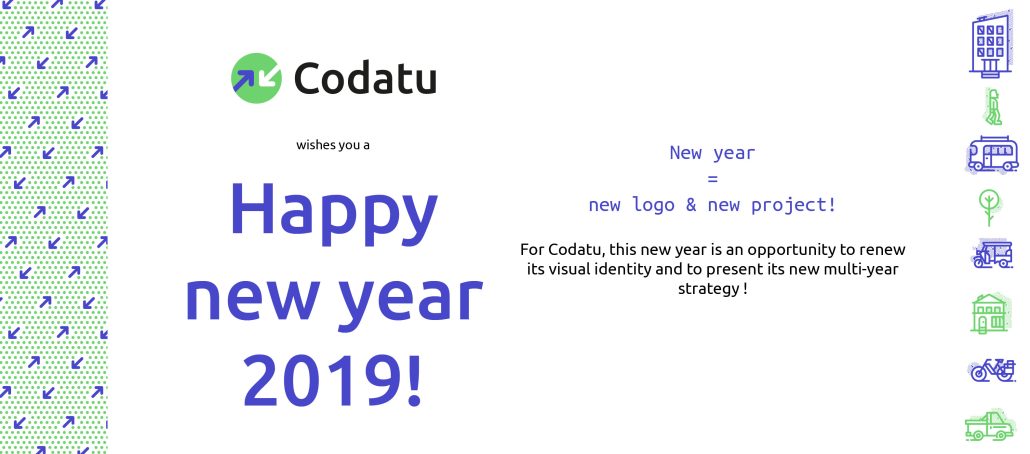 Codatu

wishes you a

Happy new year 2019!

New year
=
new logo & new project!

For Codatu, this new year is an opportunity to renew its visual identity and to present its new multi-year strategy !